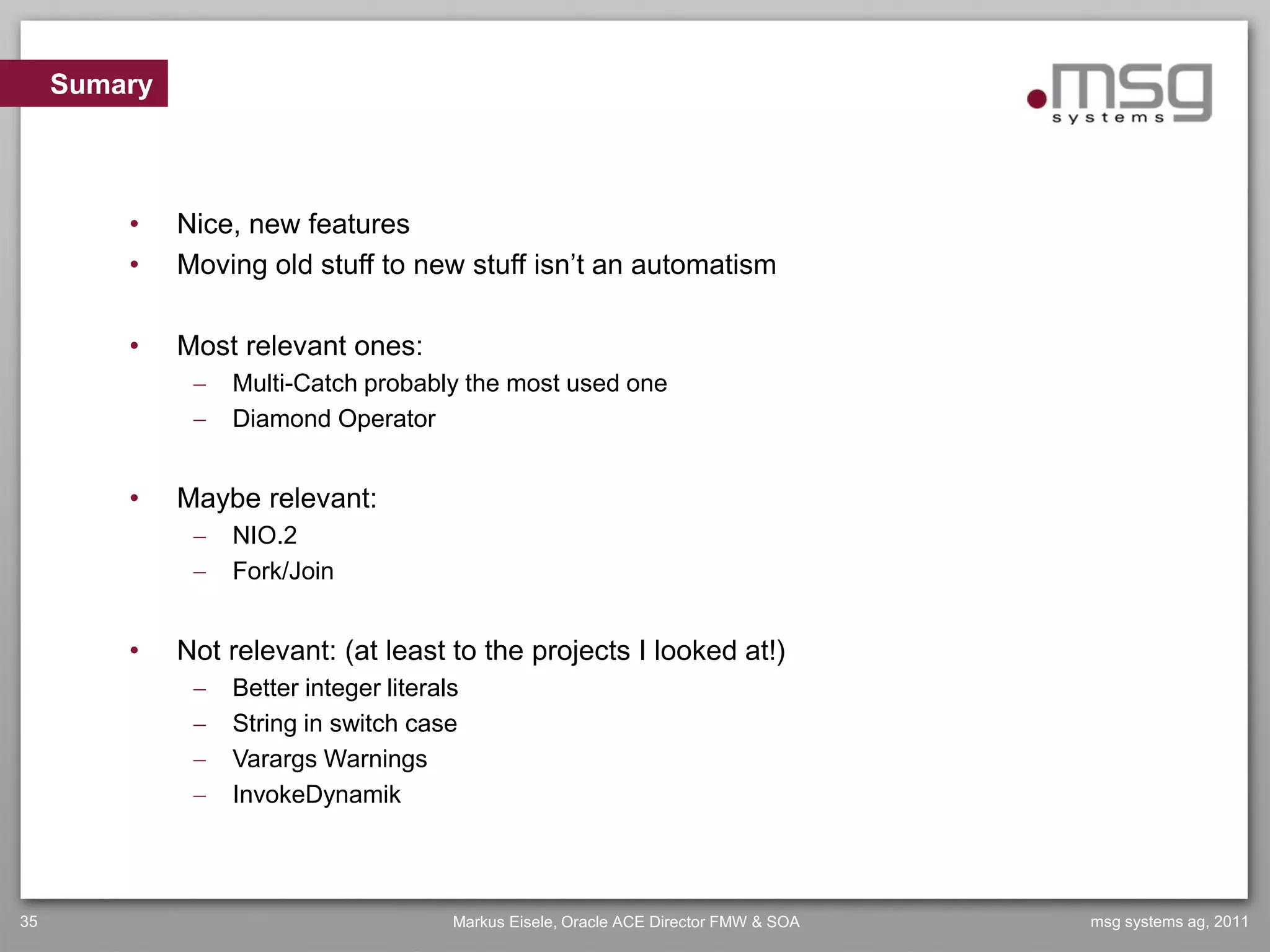 Sumary

.msg systems

• Nice, new features
• Moving old stuff to new stuff isn't an automatism

• Most relevant ones:
– Multi-Catch probably the most used one
– Diamond Operator

• Maybe relevant:
– NIO.2
– Fork/Join

• Not relevant: (at least to the projects I looked at!)
– Better integer literals
– String in switch case
– Varargs Warnings
– InvokeDynamik

35 Markus Eisele, Oracle ACE Director FMW & SOA msg systems ag, 2011